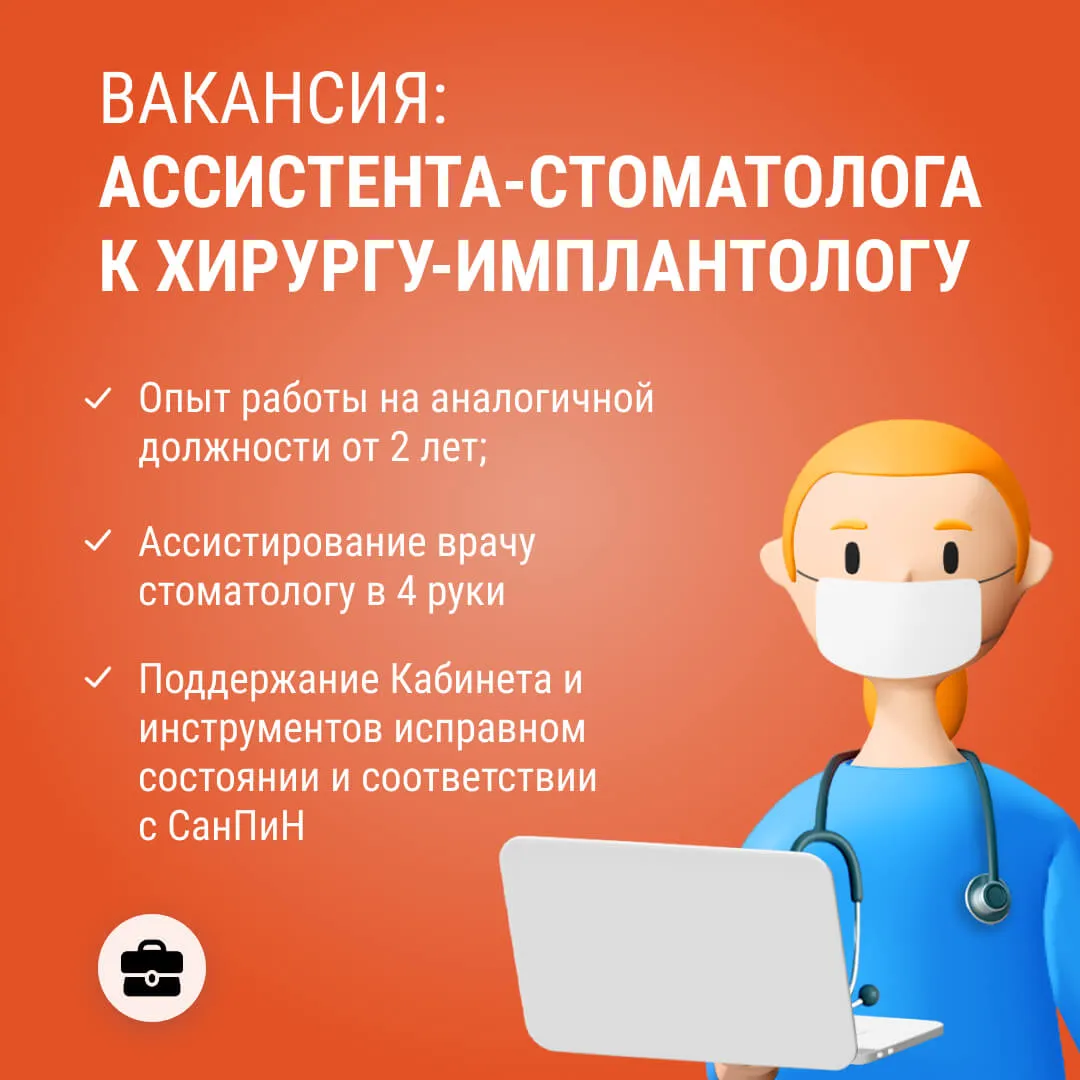 ВАКАНСИЯ:
АССИСТЕНТА-СТОМАТОЛОГА К ХИРУРГУ-ИМПЛАНТОЛОГУ

✓ Опыт работы на аналогичной должности от 2 лет;

✓ Ассистирование врачу стоматологу в 4 руки

✓ Поддержание Кабинета и инструментов исправном состоянии и соответствии с СанПиН